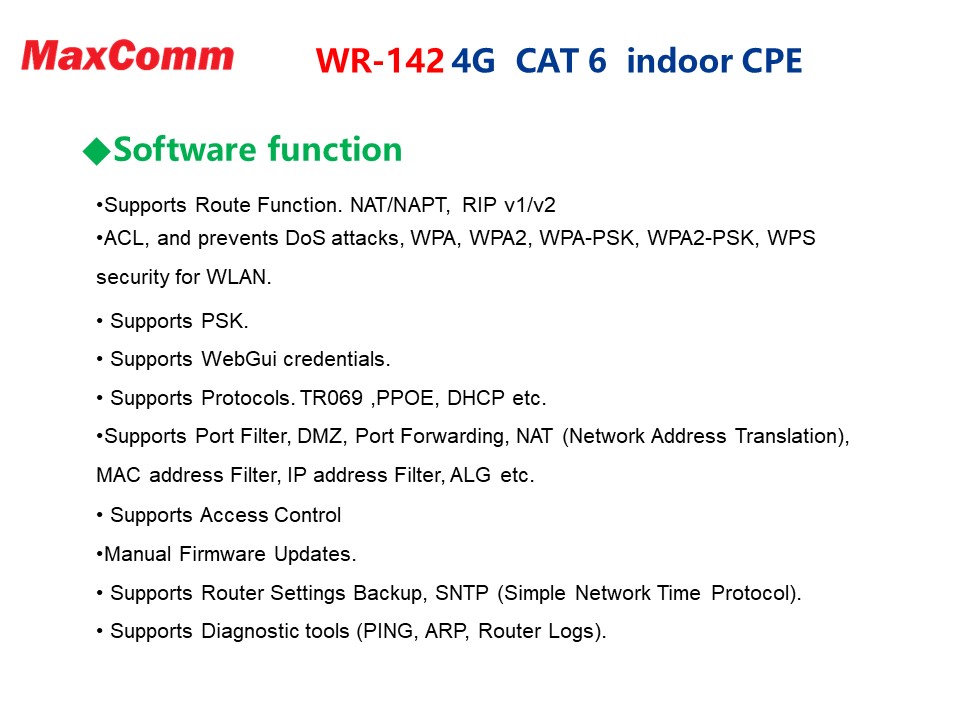 MaxComm WR-142 4G CAT 6 indoor CPE

◆Software function

•Supports Route Function. NAT/NAPT, RIP v1/v2
•ACL, and prevents DoS attacks, WPA, WPA2, WPA-PSK, WPA2-PSK, WPS security for WLAN.

• Supports PSK.

• Supports WebGui credentials.

• Supports Protocols. TR069 ,PPOE, DHCP etc.

•Supports Port Filter, DMZ, Port Forwarding, NAT (Network Address Translation), MAC address Filter, IP address Filter, ALG etc.

• Supports Access Control

•Manual Firmware Updates.

• Supports Router Settings Backup, SNTP (Simple Network Time Protocol).

• Supports Diagnostic tools (PING, ARP, Router Logs).